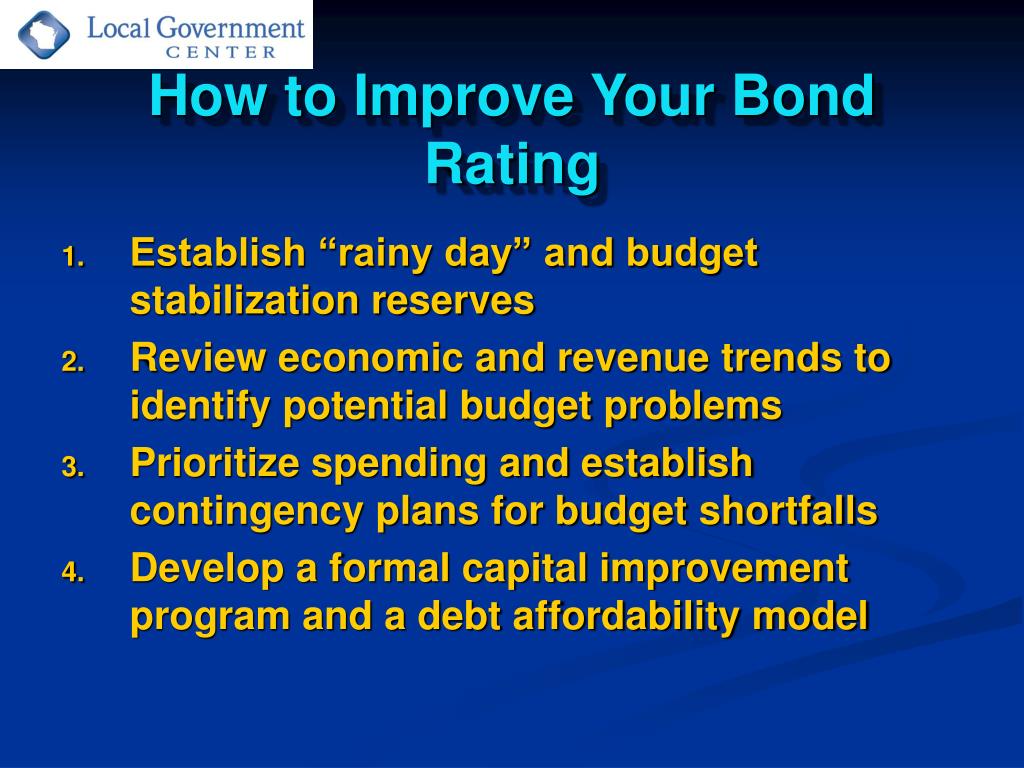 Local Government CENTER

How to Improve Your Bond Rating

1. Establish “rainy day” and budget stabilization reserves
2. Review economic and revenue trends to identify potential budget problems
3. Prioritize spending and establish contingency plans for budget shortfalls
4. Develop a formal capital improvement program and a debt affordability model